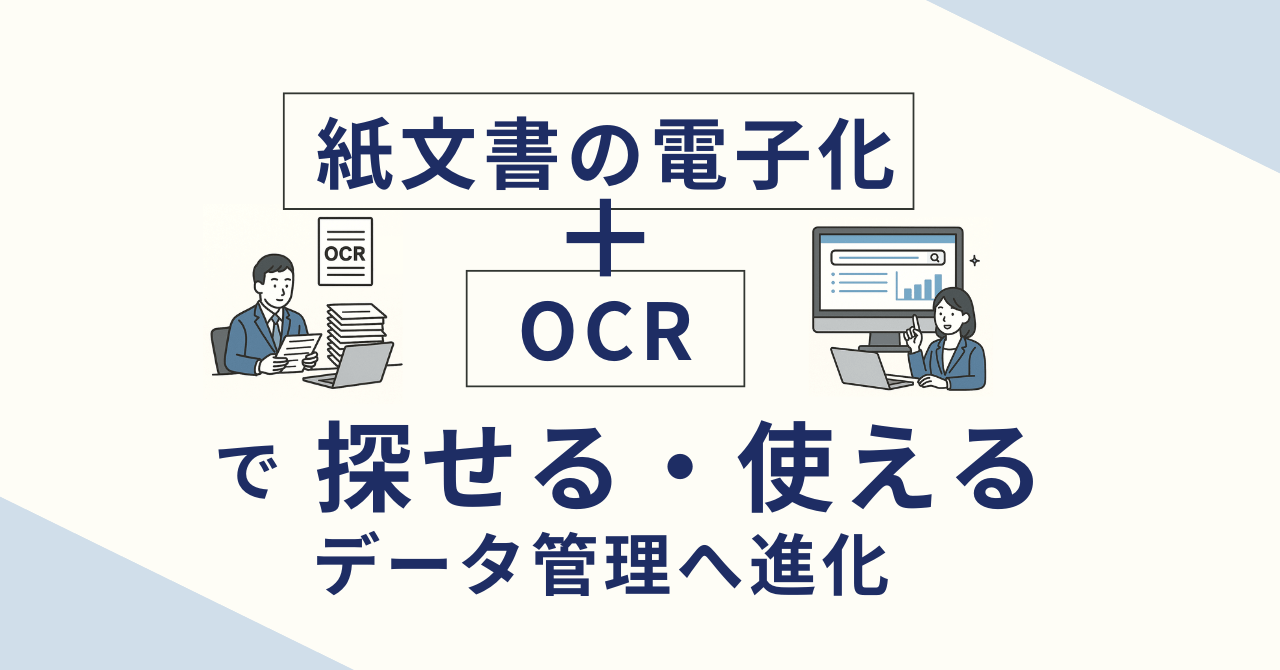 紙文書の電子化

＋

OCR

OCR

で 探せる・使える

データ管理へ進化